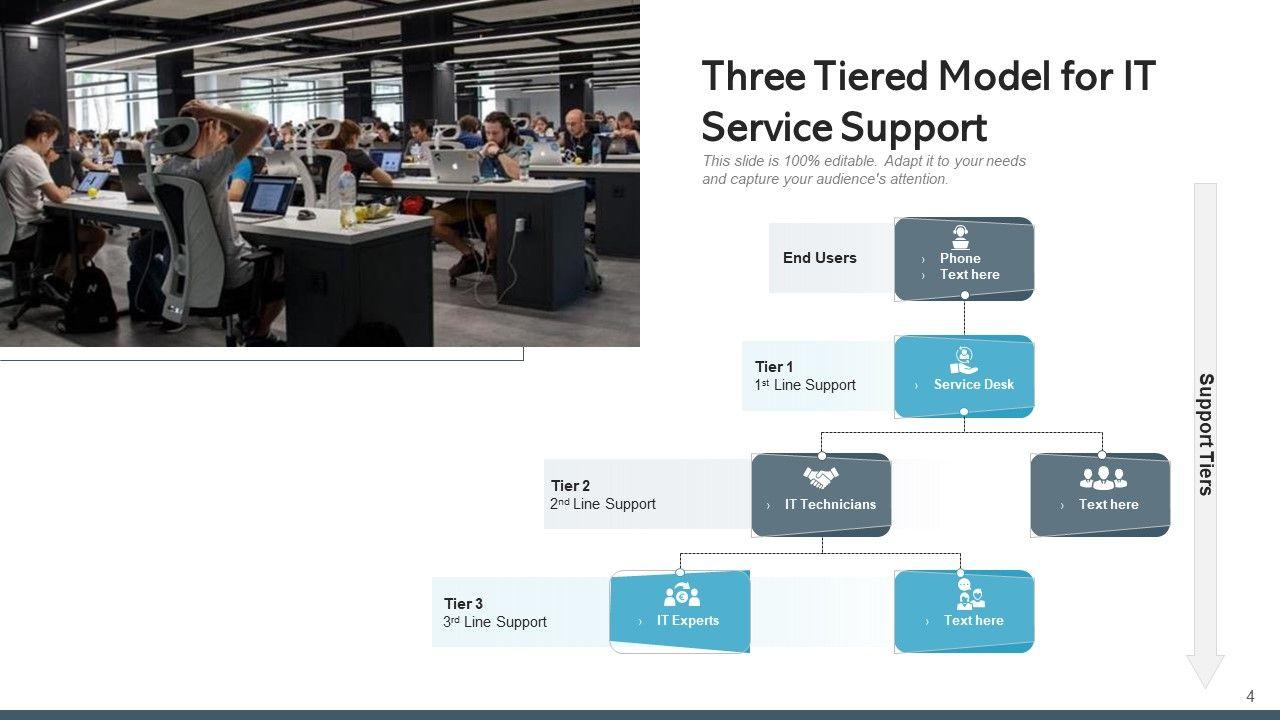 Three Tiered Model for IT Service Support

This slide is 100% editable. Adapt it to your needs and capture your audience's attention.

End Users

› Phone
› Text here

Tier 1
1st Line Support

› Service Desk

Tier 2
2nd Line Support

› IT Technicians

› Text here

Tier 3
3rd Line Support

› IT Experts

› Text here

Support Tiers

4